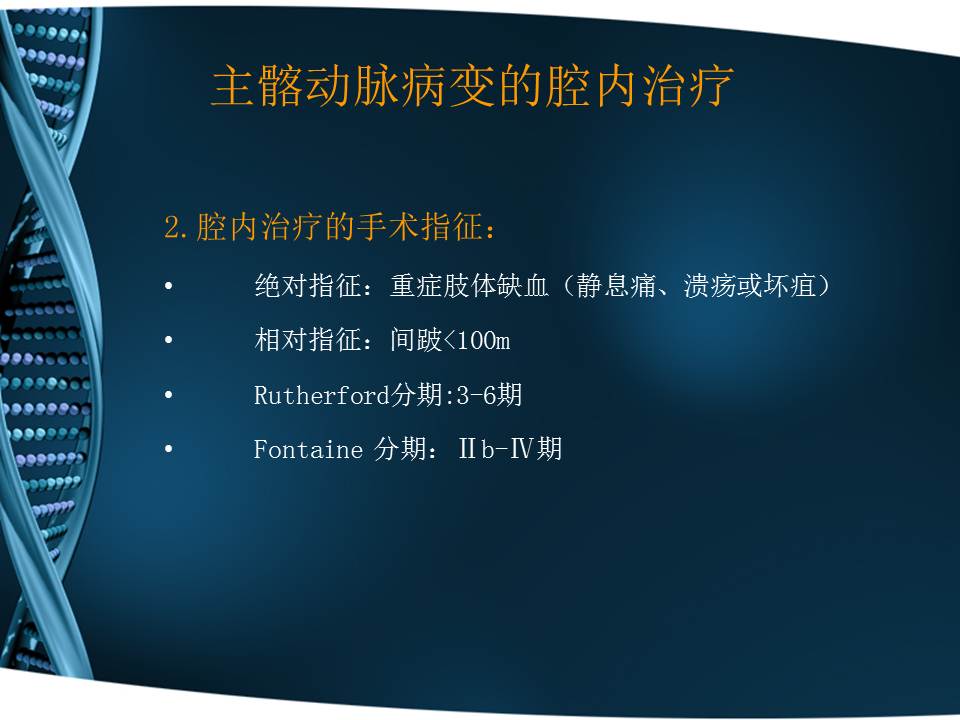 主髂动脉病变的腔内治疗

2.腔内治疗的手术指征：

• 绝对指征：重症肢体缺血（静息痛、溃疡或坏疽）

• 相对指征：间跛<100m

• Rutherford分期:3-6期

• Fontaine 分期：Ⅱb-Ⅳ期